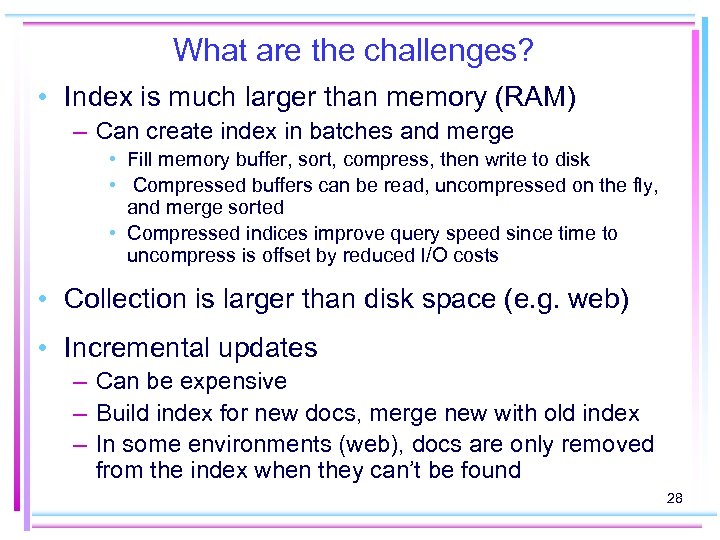 What are the challenges?

• Index is much larger than memory (RAM)
  – Can create index in batches and merge
    • Fill memory buffer, sort, compress, then write to disk
    • Compressed buffers can be read, uncompressed on the fly, and merge sorted
    • Compressed indices improve query speed since time to uncompress is offset by reduced I/O costs

• Collection is larger than disk space (e.g. web)

• Incremental updates
  – Can be expensive
  – Build index for new docs, merge new with old index
  – In some environments (web), docs are only removed from the index when they can't be found

28